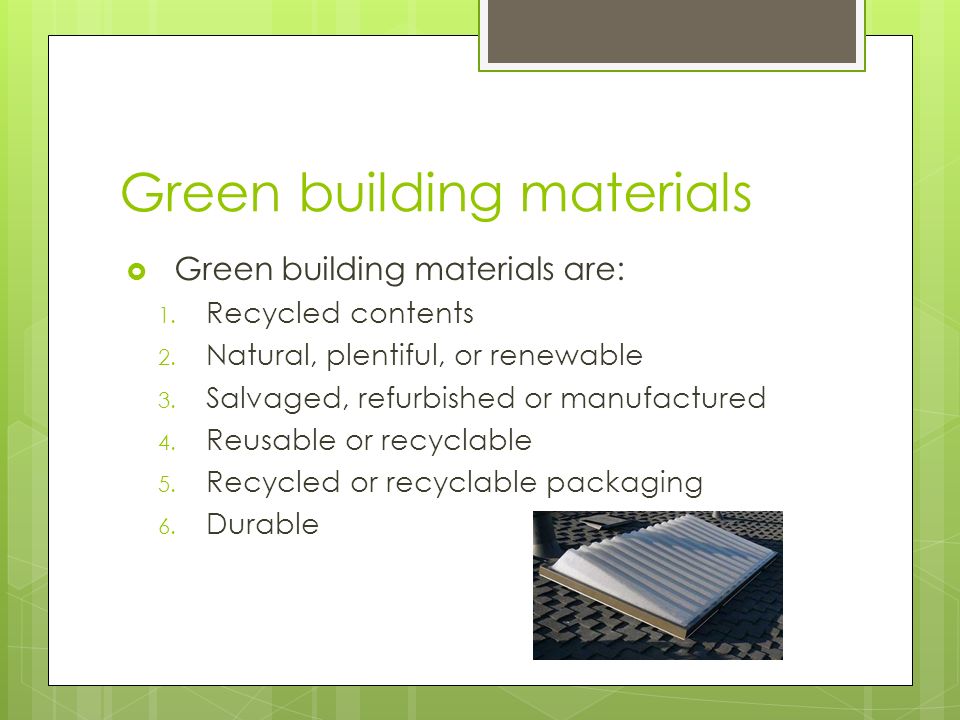 Green building materials

Green building materials are:
1. Recycled contents
2. Natural, plentiful, or renewable
3. Salvaged, refurbished or manufactured
4. Reusable or recyclable
5. Recycled or recyclable packaging
6. Durable